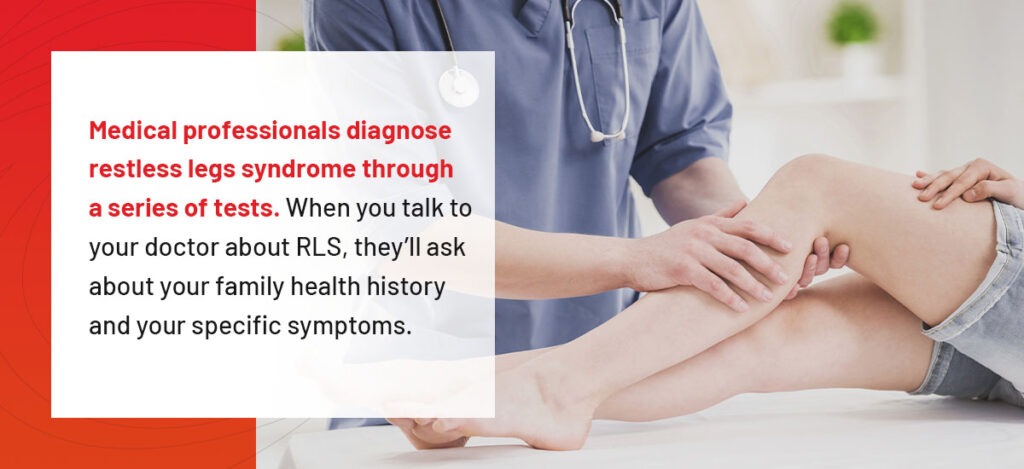 Medical professionals diagnose restless legs syndrome through a series of tests. When you talk to your doctor about RLS, they'll ask about your family health history and your specific symptoms.